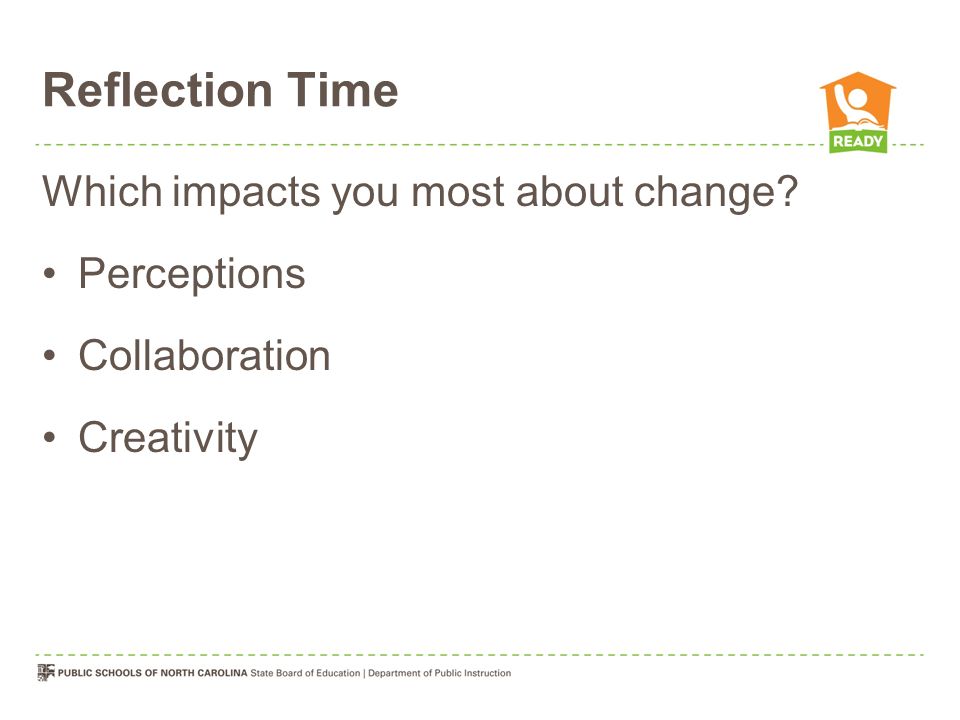 Reflection Time

READY

Which impacts you most about change?

• Perceptions

• Collaboration

• Creativity

PUBLIC SCHOOLS OF NORTH CAROLINA State Board of Education | Department of Public Instruction